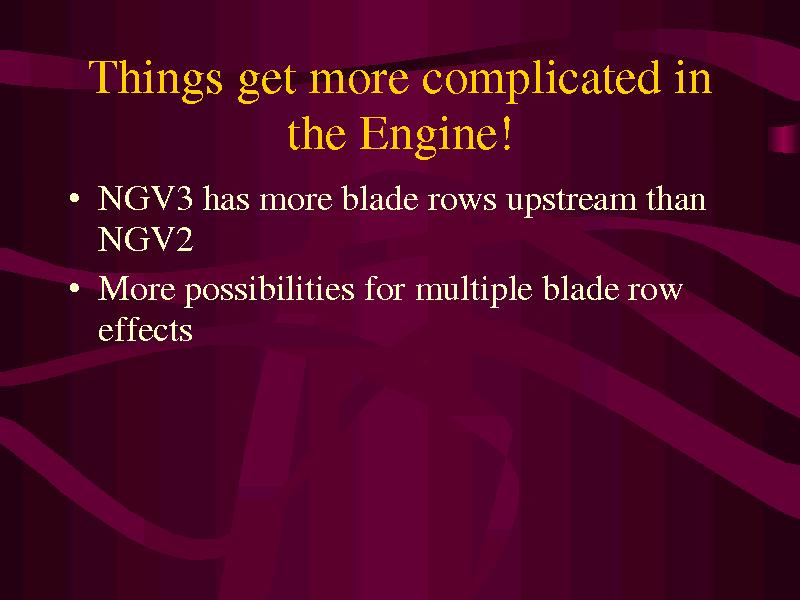 Things get more complicated in the Engine!

• NGV3 has more blade rows upstream than NGV2

• More possibilities for multiple blade row effects